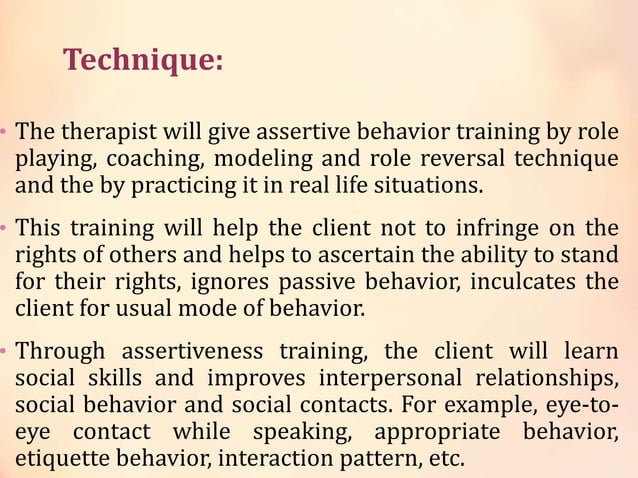 Technique:

• The therapist will give assertive behavior training by role playing, coaching, modeling and role reversal technique and the by practicing it in real life situations.

• This training will help the client not to infringe on the rights of others and helps to ascertain the ability to stand for their rights, ignores passive behavior, inculcates the client for usual mode of behavior.

• Through assertiveness training, the client will learn social skills and improves interpersonal relationships, social behavior and social contacts. For example, eye-to-eye contact while speaking, appropriate behavior, etiquette behavior, interaction pattern, etc.